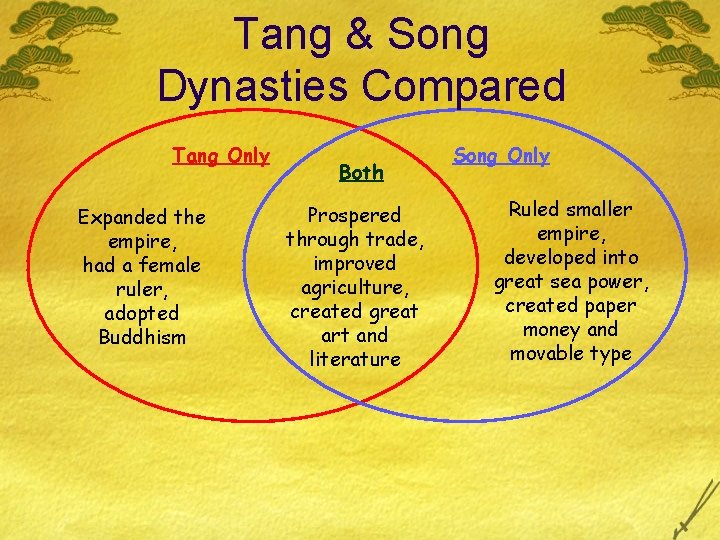 Tang & Song Dynasties Compared

Tang Only

Expanded the empire, had a female ruler, adopted Buddhism

Both

Prospered through trade, improved agriculture, created great art and literature

Song Only

Ruled smaller empire, developed into great sea power, created paper money and movable type